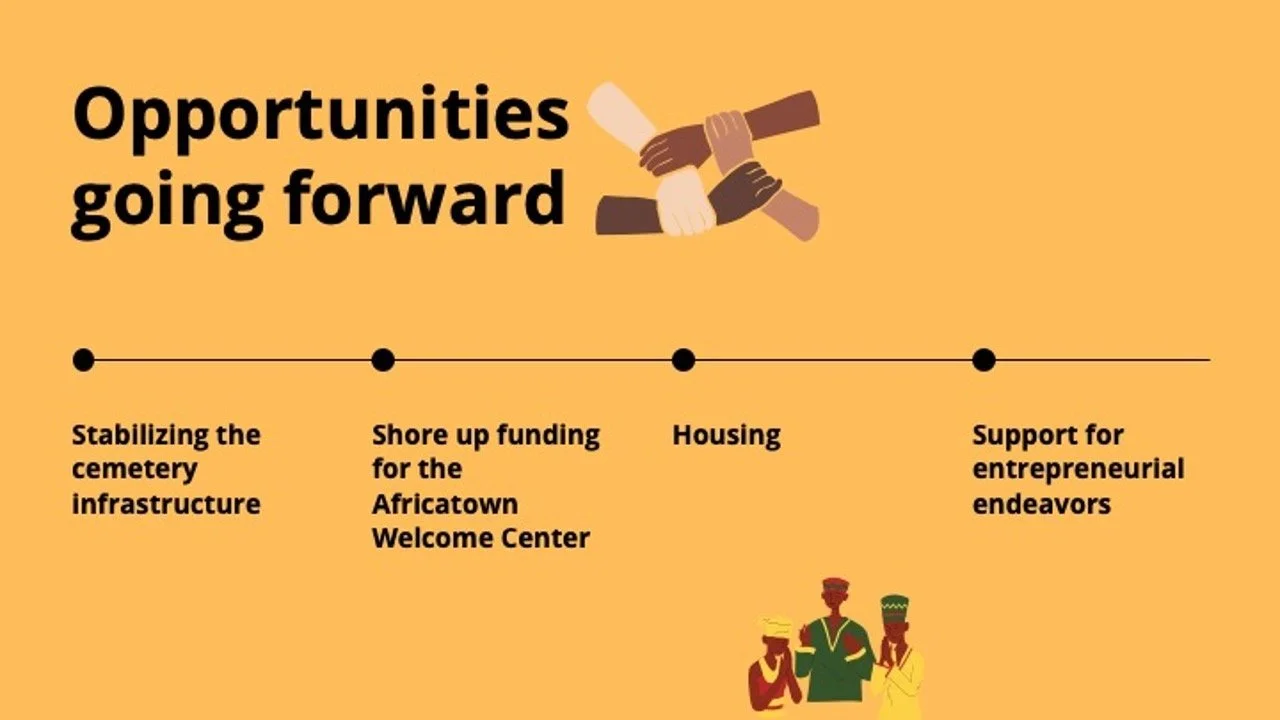 Opportunities going forward

Stabilizing the cemetery infrastructure

Shore up funding for the Africatown Welcome Center

Housing

Support for entrepreneurial endeavors